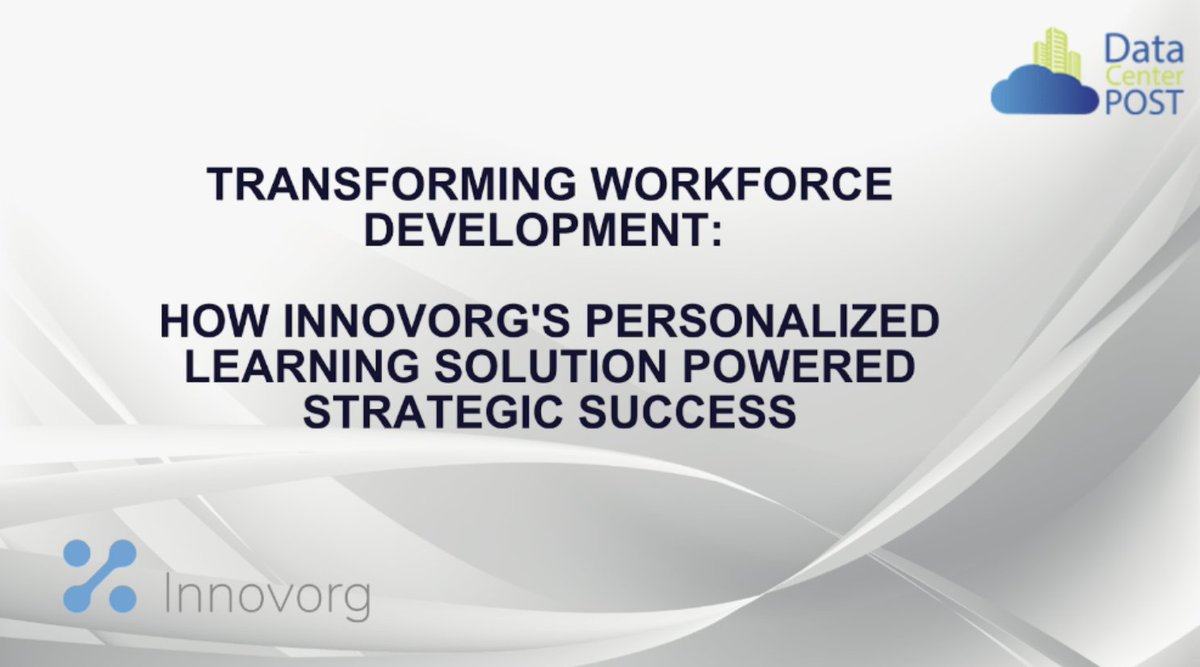 Data Center POST

TRANSFORMING WORKFORCE DEVELOPMENT:

HOW INNOVORG'S PERSONALIZED LEARNING SOLUTION POWERED STRATEGIC SUCCESS

Innovorg